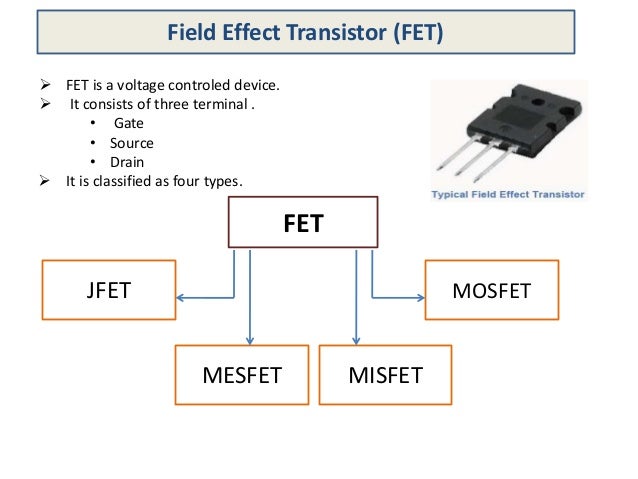 Field Effect Transistor (FET)

➢ FET is a voltage controled device.
➢ It consists of three terminal .
• Gate
• Source
• Drain
➢ It is classified as four types.

Typical Field Effect Transistor

FET

JFET

MOSFET

MESFET

MISFET